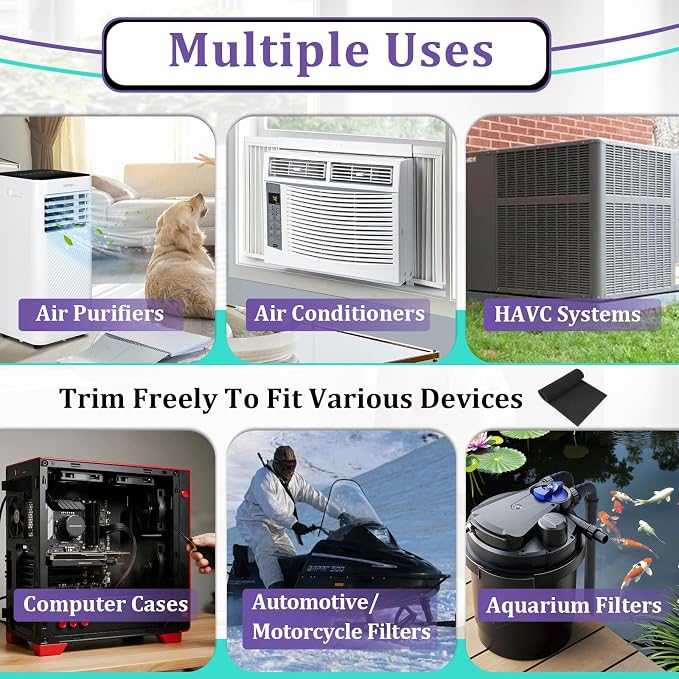 Multiple Uses

Air Purifiers

Air Conditioners

HAVC Systems

Trim Freely To Fit Various Devices

Computer Cases

Automotive/ Motorcycle Filters

Aquarium Filters